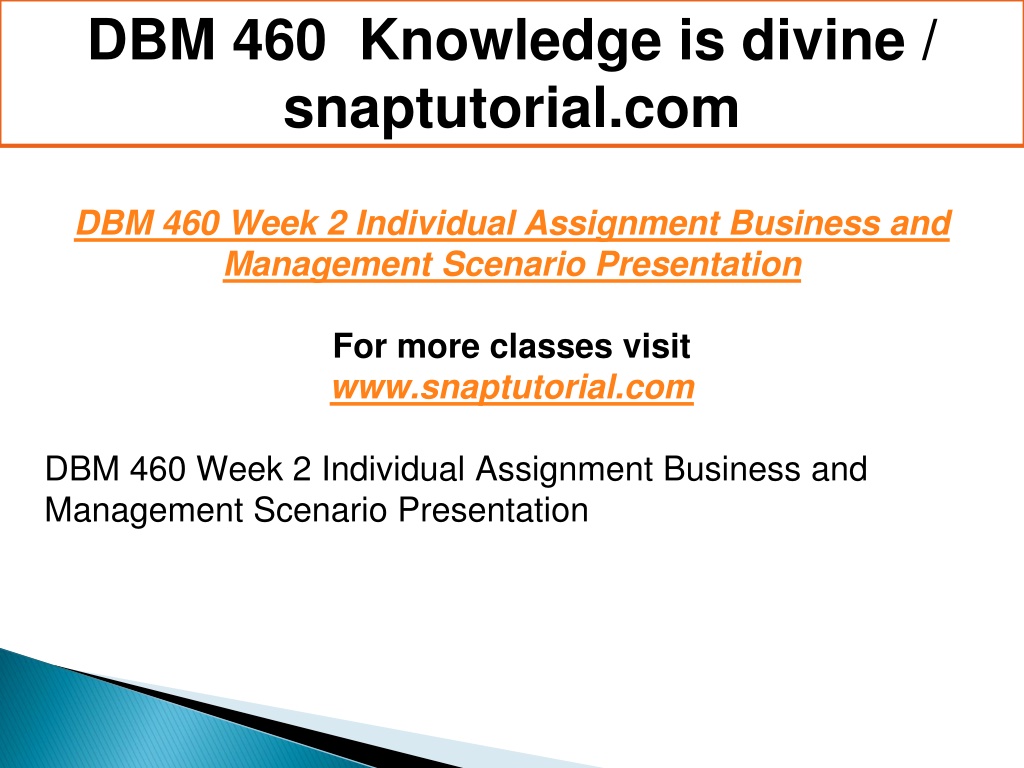 DBM 460 Knowledge is divine / snaptutorial.com

DBM 460 Week 2 Individual Assignment Business and Management Scenario Presentation

For more classes visit
www.snaptutorial.com

DBM 460 Week 2 Individual Assignment Business and Management Scenario Presentation